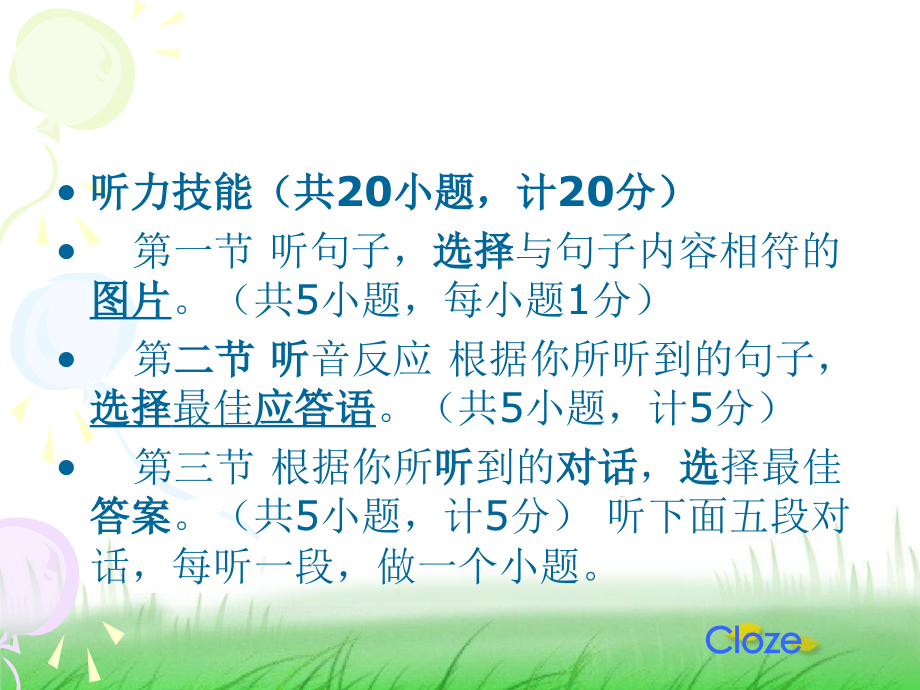 • 听力技能（共20小题，计20分）

• 第一节 听句子，选择与句子内容相符的图片。（共5小题，每小题1分）

• 第二节 听音反应 根据你所听到的句子，选择最佳应答语。（共5小题，计5分）

• 第三节 根据你所听到的对话，选择最佳答案。（共5小题，计5分） 听下面五段对话，每听一段，做一个小题。

Cloze